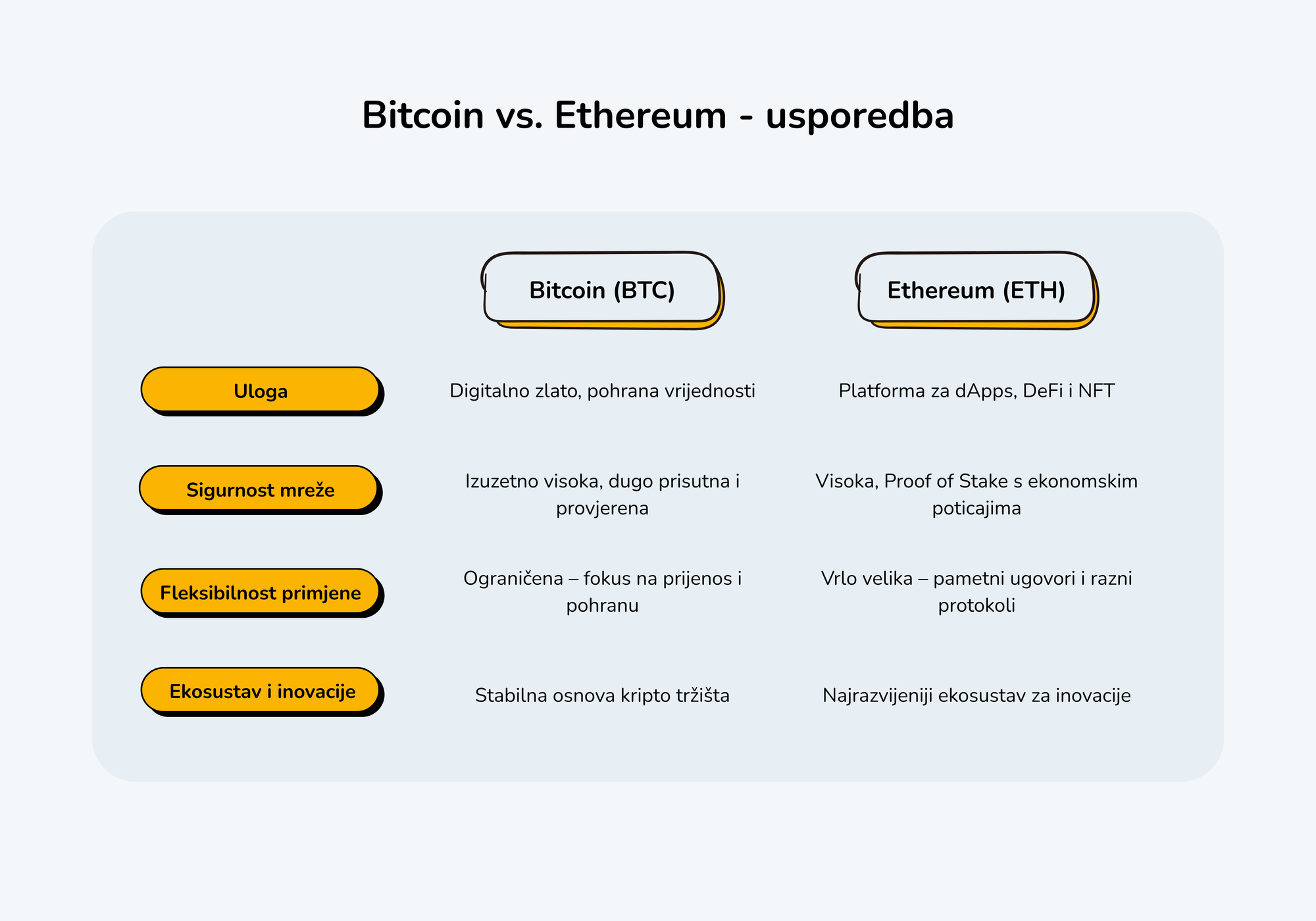 Bitcoin vs. Ethereum - usporedba

| | Bitcoin (BTC) | Ethereum (ETH) |
|---|---|---|
| Uloga | Digitalno zlato, pohrana vrijednosti | Platforma za dApps, DeFi i NFT |
| Sigurnost mreže | Izuzetno visoka, dugo prisutna i provjerena | Visoka, Proof of Stake s ekonomskim poticajima |
| Fleksibilnost primjene | Ograničena – fokus na prijenos i pohranu | Vrlo velika – pametni ugovori i razni protokoli |
| Ekosustav i inovacije | Stabilna osnova kripto tržišta | Najrazvijeniji ekosustav za inovacije |